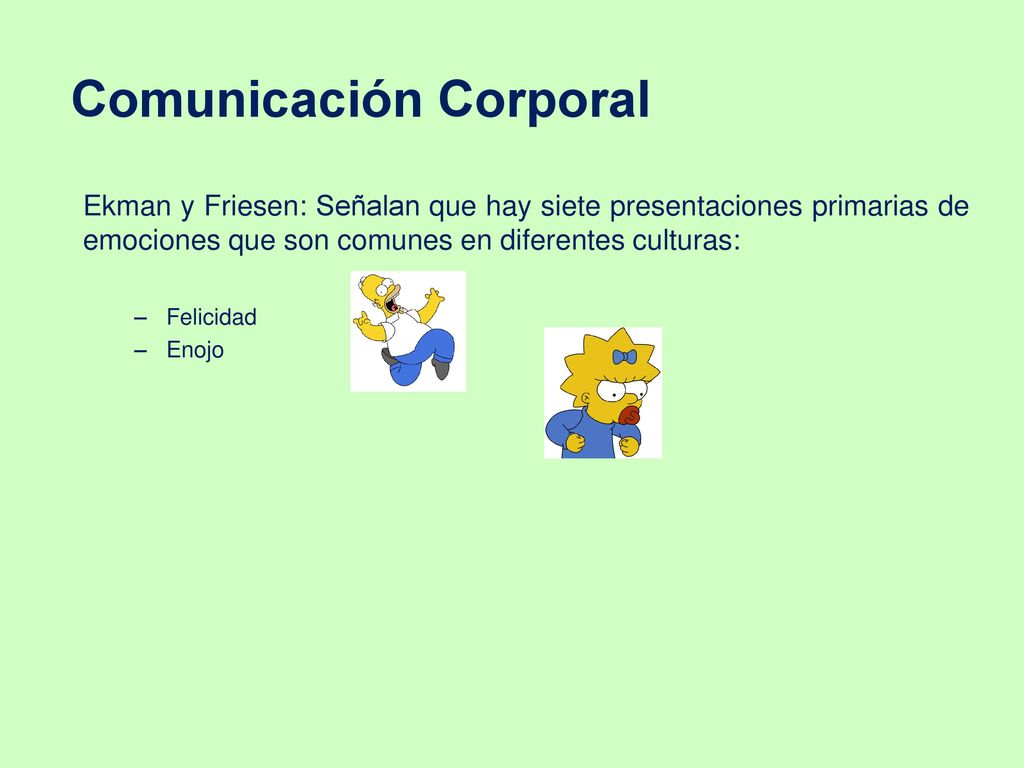 Comunicación Corporal

Ekman y Friesen: Señalan que hay siete presentaciones primarias de emociones que son comunes en diferentes culturas:

– Felicidad
– Enojo